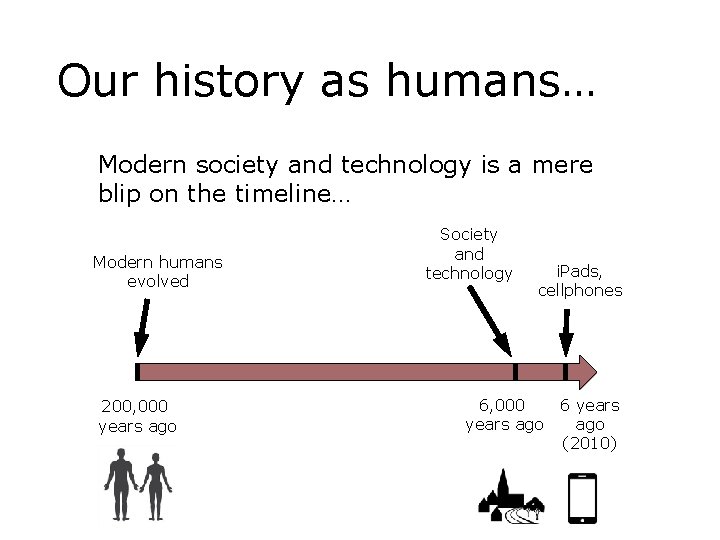 Our history as humans…

Modern society and technology is a mere blip on the timeline…

Modern humans evolved

Society and technology

iPads, cellphones

200,000 years ago

6,000 years ago

6 years ago (2010)